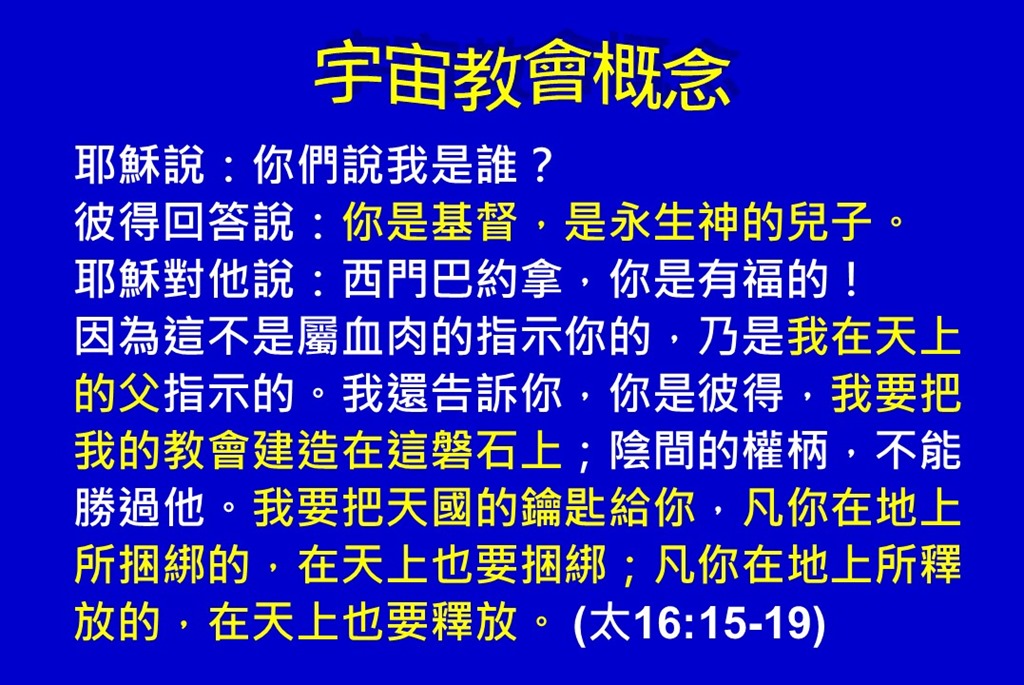 宇宙教會概念

耶穌說：你們說我是誰？
彼得回答說：你是基督，是永生神的兒子。
耶穌對他說：西門巴約拿，你是有福的！
因為這不是屬血肉的指示你的，乃是我在天上的父指示的。我還告訴你，你是彼得，我要把我的教會建造在這磐石上；陰間的權柄，不能勝過他。我要把天國的鑰匙給你，凡你在地上所捆綁的，在天上也要捆綁；凡你在地上所釋放的，在天上也要釋放。 (太16:15-19)